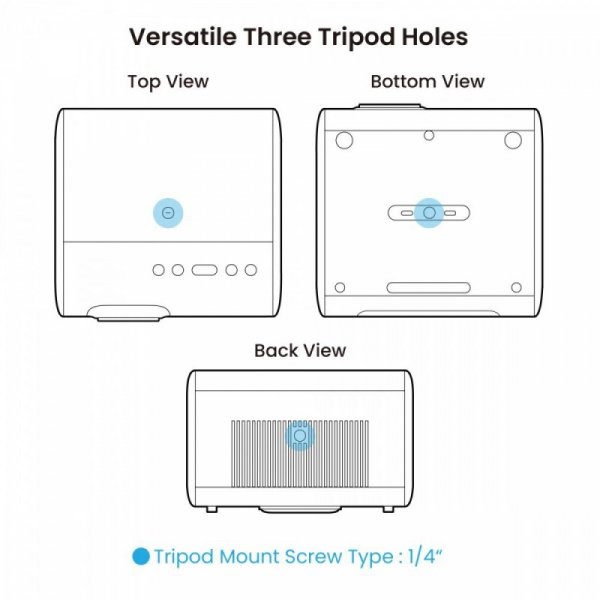 Versatile Three Tripod Holes

Top View

Bottom View

Back View

Tripod Mount Screw Type : 1/4"